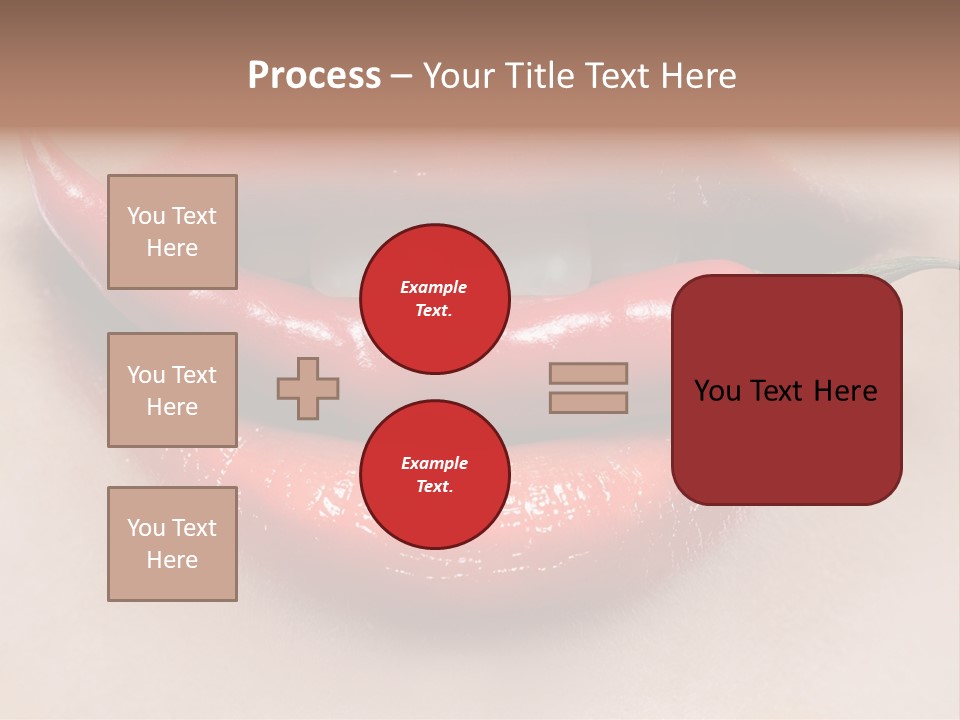 Process – Your Title Text Here

You Text Here

You Text Here

You Text Here

Example Text.

Example Text.

You Text Here